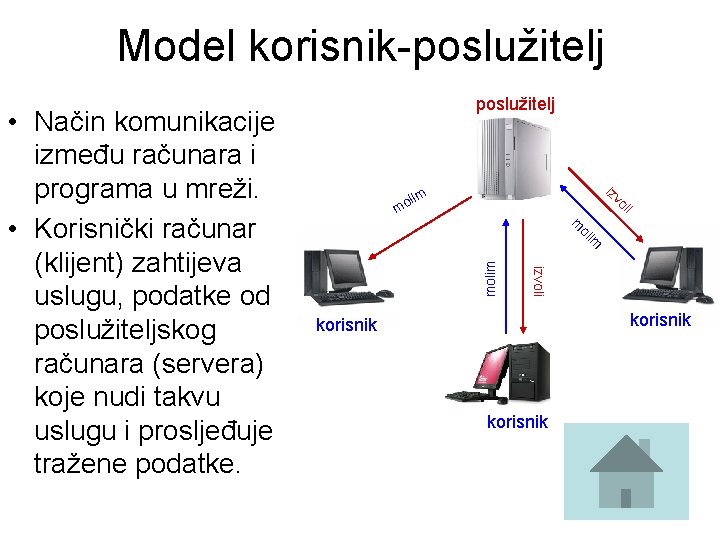 Model korisnik-poslužitelj

• Način komunikacije između računara i programa u mreži.
• Korisnički računar (klijent) zahtijeva uslugu, podatke od poslužiteljskog računara (servera) koje nudi takvu uslugu i prosljeđuje tražene podatke.

poslužitelj
molim
izvoli
molim
molim
izvoli
korisnik
korisnik
korisnik